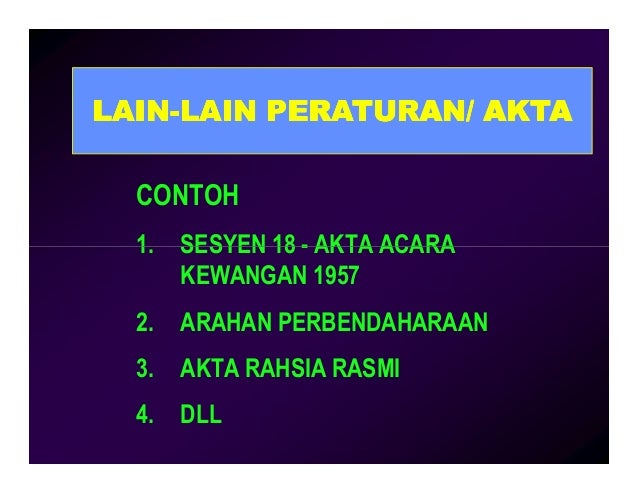 LAIN-LAIN PERATURAN/ AKTA

CONTOH

1. SESYEN 18 - AKTA ACARA KEWANGAN 1957

2. ARAHAN PERBENDAHARAAN

3. AKTA RAHSIA RASMI

4. DLL